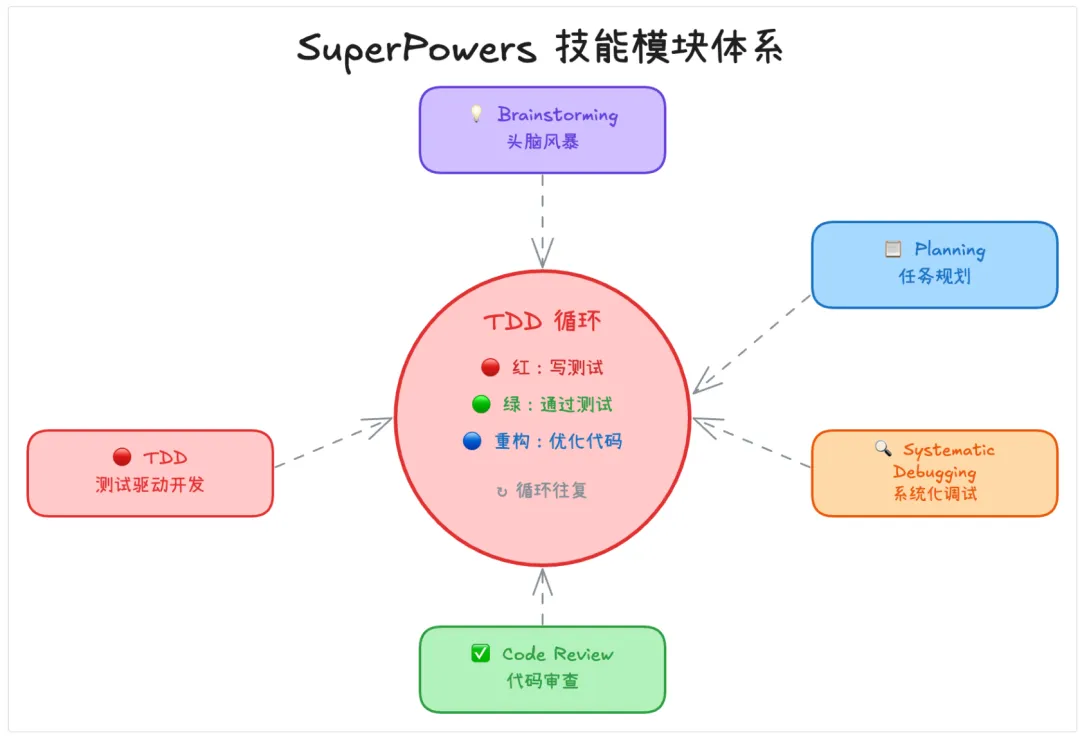 SuperPowers 技能模块体系

💡 Brainstorming
头脑风暴

📋 Planning
任务规划

TDD 循环

🔴 红：写测试

🟢 绿：通过测试

🔵 重构：优化代码

↻ 循环往复

🔴 TDD
测试驱动开发

🔍 Systematic Debugging
系统化调试

✅ Code Review
代码审查